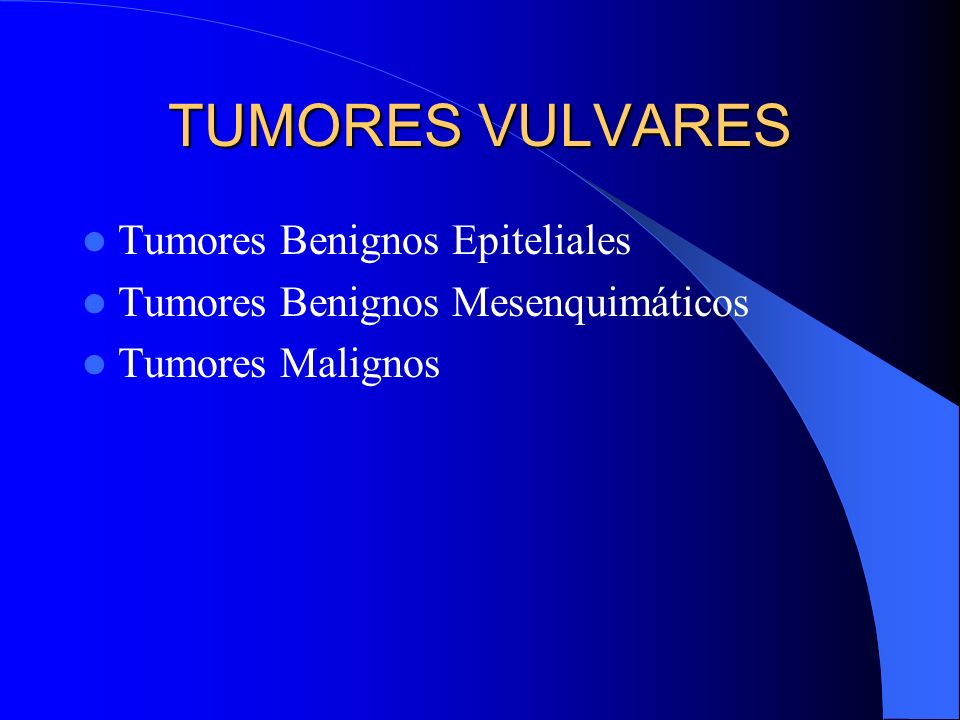 TUMORES VULVARES

- Tumores Benignos Epiteliales
- Tumores Benignos Mesenquimáticos
- Tumores Malignos